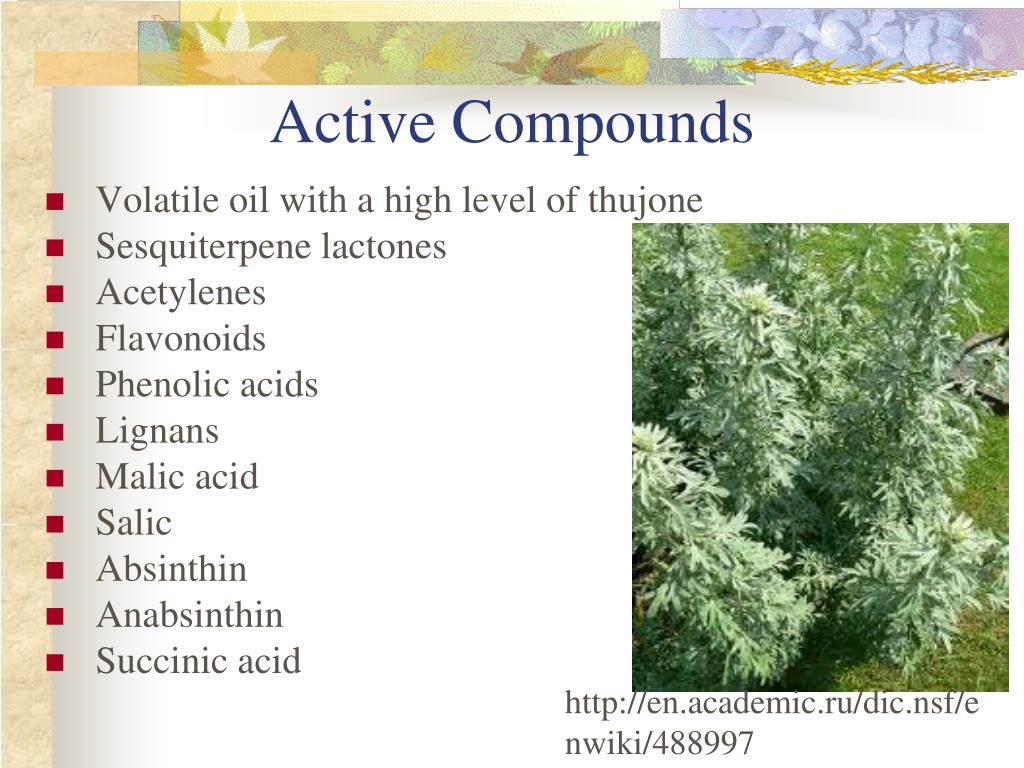 Active Compounds

- Volatile oil with a high level of thujone
- Sesquiterpene lactones
- Acetylenes
- Flavonoids
- Phenolic acids
- Lignans
- Malic acid
- Salic
- Absinthin
- Anabsinthin
- Succinic acid

http://en.academic.ru/dic.nsf/enwiki/488997